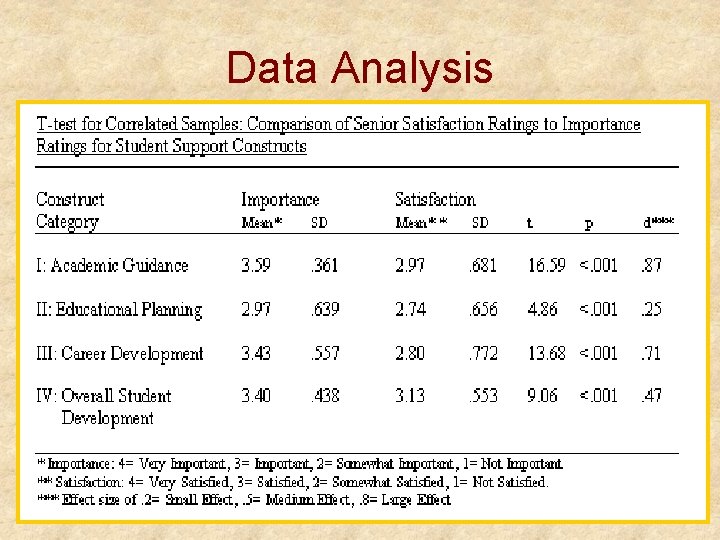 Data Analysis

T-test for Correlated Samples: Comparison of Senior Satisfaction Ratings to Importance Ratings for Student Support Constructs

| Construct Category | Importance Mean* | SD | Satisfaction Mean** | SD | t | p | d*** |
|---|---|---|---|---|---|---|---|
| I: Academic Guidance | 3.59 | .361 | 2.97 | .681 | 16.59 | <.001 | .87 |
| II: Educational Planning | 2.97 | .639 | 2.74 | .656 | 4.86 | <.001 | .25 |
| III: Career Development | 3.43 | .557 | 2.80 | .772 | 13.68 | <.001 | .71 |
| IV: Overall Student Development | 3.40 | .438 | 3.13 | .553 | 9.06 | <.001 | .47 |

* Importance: 4= Very Important, 3= Important, 2= Somewhat Important, 1= Not Important
** Satisfaction: 4= Very Satisfied, 3= Satisfied, 2= Somewhat Satisfied, 1= Not Satisfied.
*** Effect size of .2= Small Effect, .5= Medium Effect, .8= Large Effect